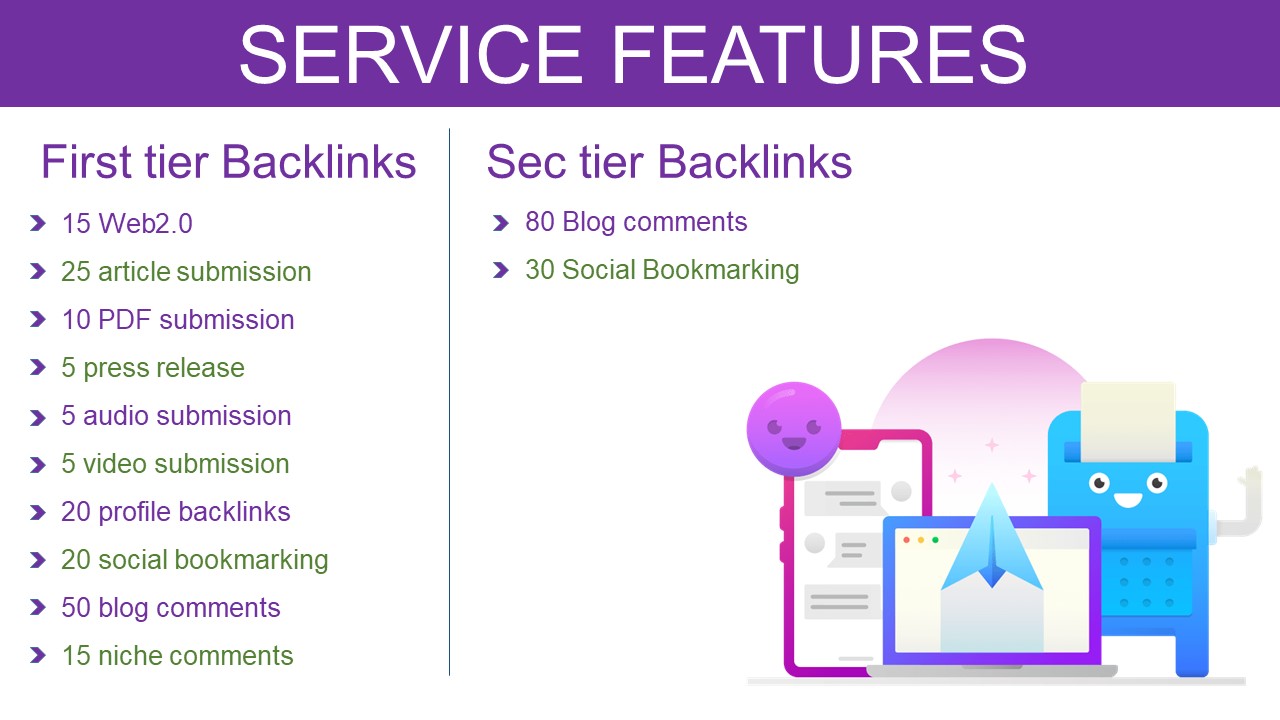 SERVICE FEATURES

First tier Backlinks

15 Web2.0
25 article submission
10 PDF submission
5 press release
5 audio submission
5 video submission
20 profile backlinks
20 social bookmarking
50 blog comments
15 niche comments

Sec tier Backlinks

80 Blog comments
30 Social Bookmarking